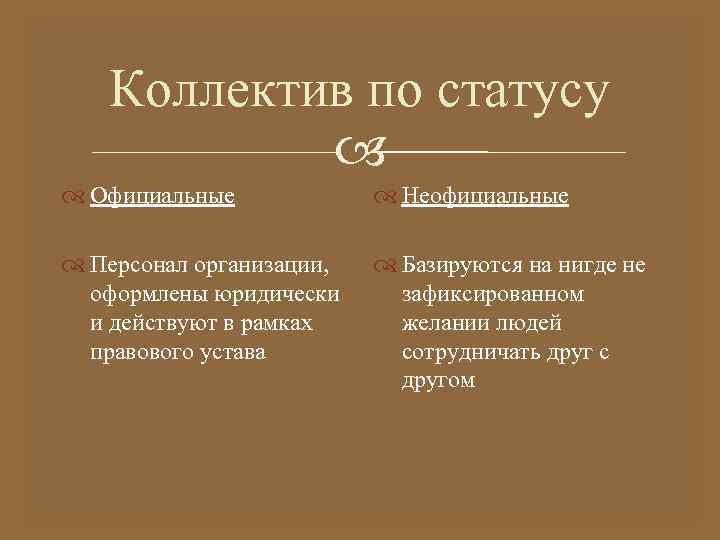 Коллектив по статусу

Официальные

Персонал организации, оформлены юридически и действуют в рамках правового устава

Неофициальные

Базируются на нигде не зафиксированном желании людей сотрудничать друг с другом